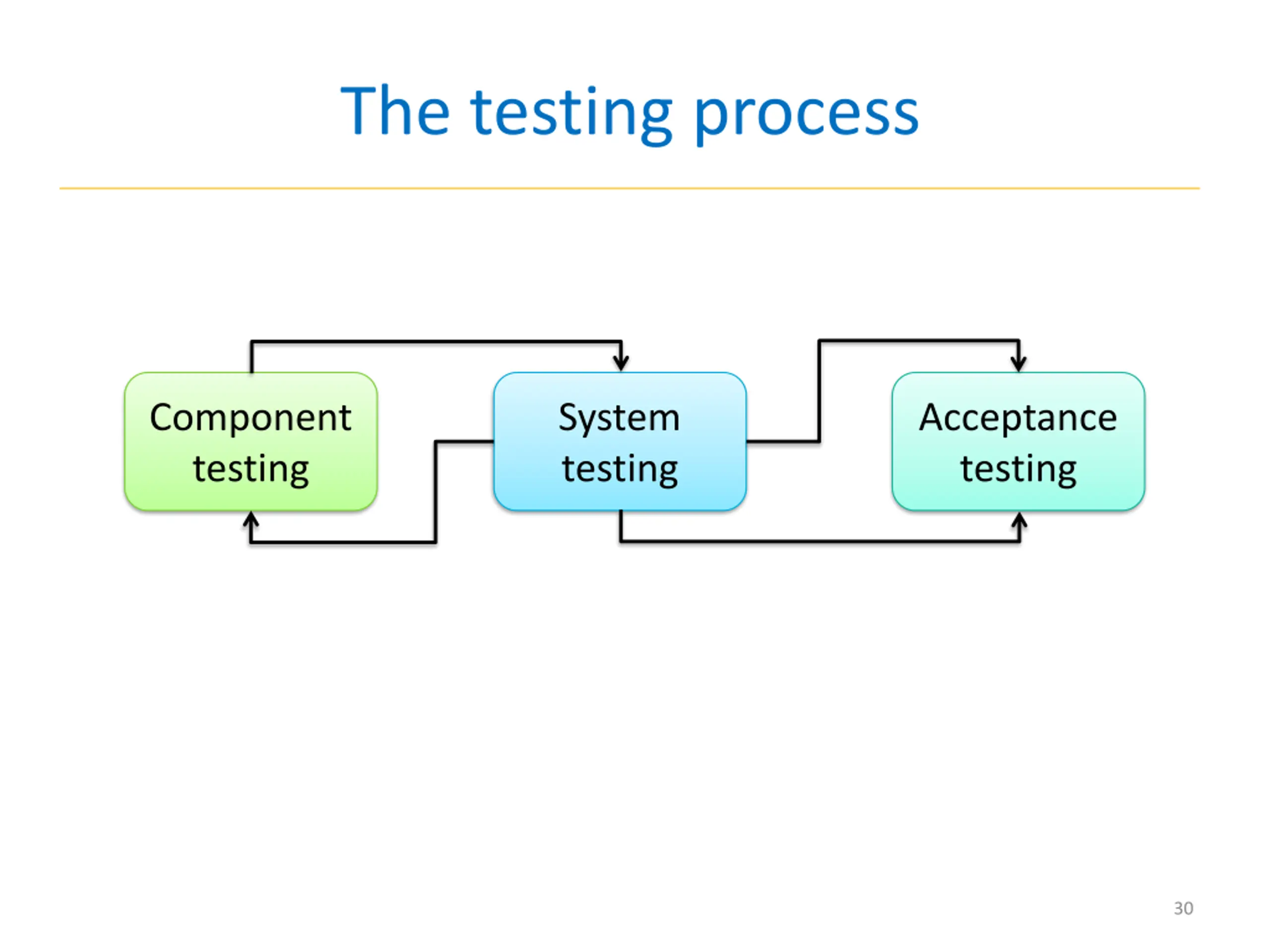 The testing process

Component testing

System testing

Acceptance testing

30